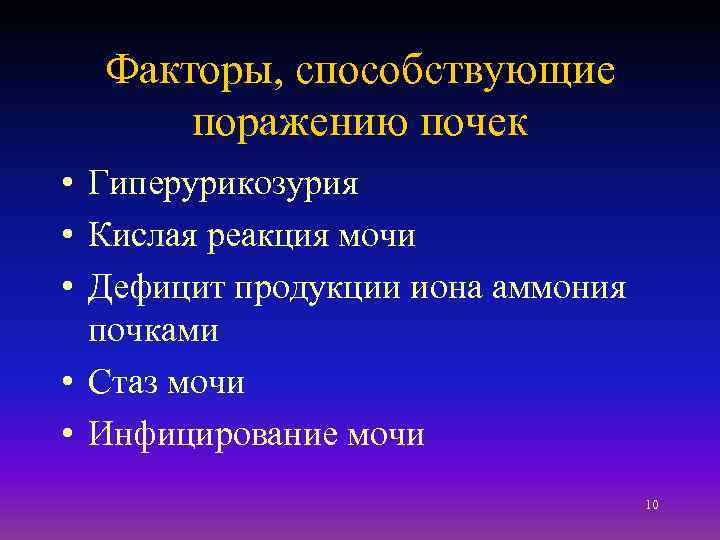 Факторы, способствующие поражению почек

• Гиперурикозурия
• Кислая реакция мочи
• Дефицит продукции иона аммония почками
• Стаз мочи
• Инфицирование мочи

10